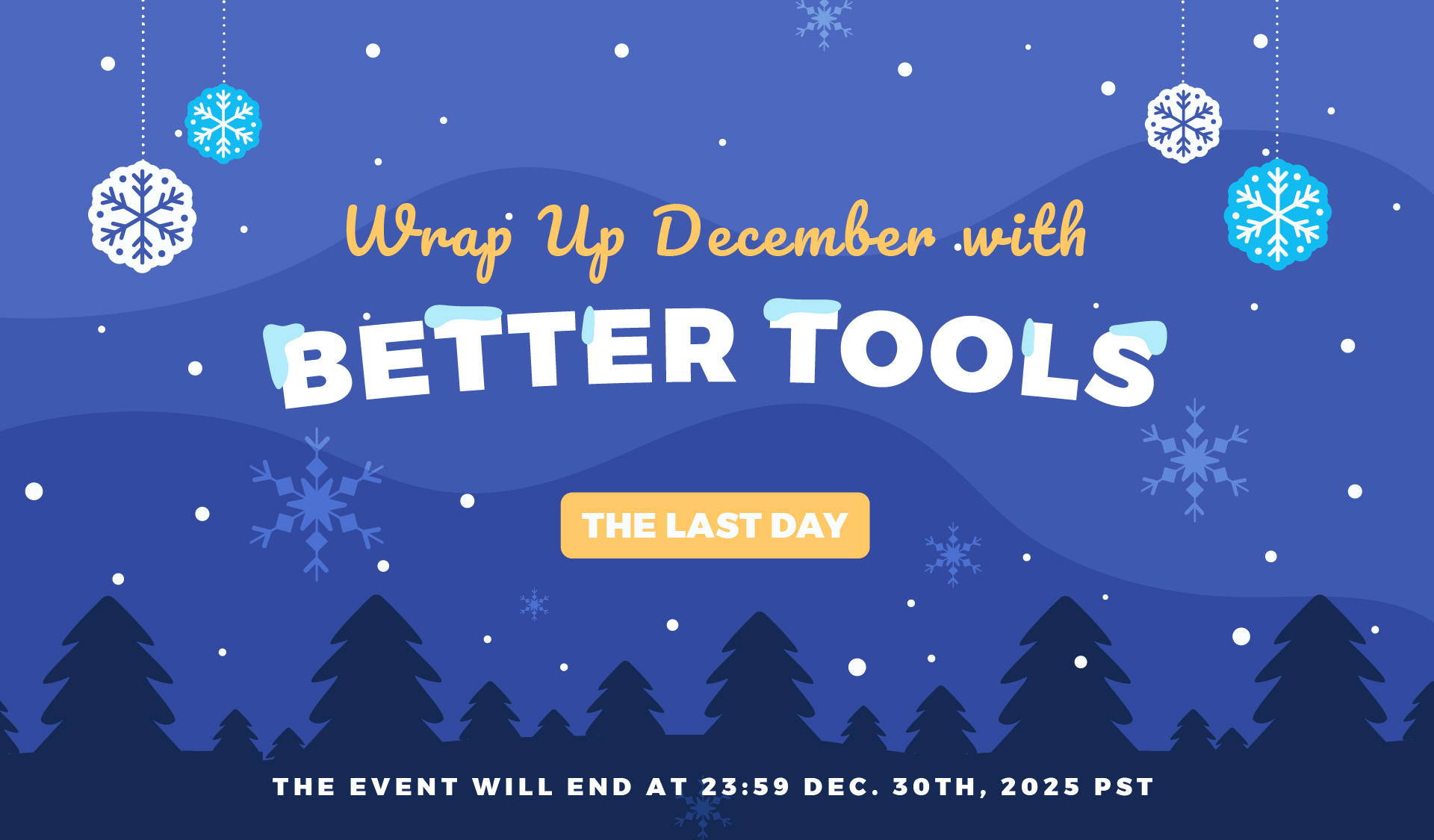 Wrap Up December with

BETTER TOOLS

THE LAST DAY

THE EVENT WILL END AT 23:59 DEC. 30TH, 2025 PST